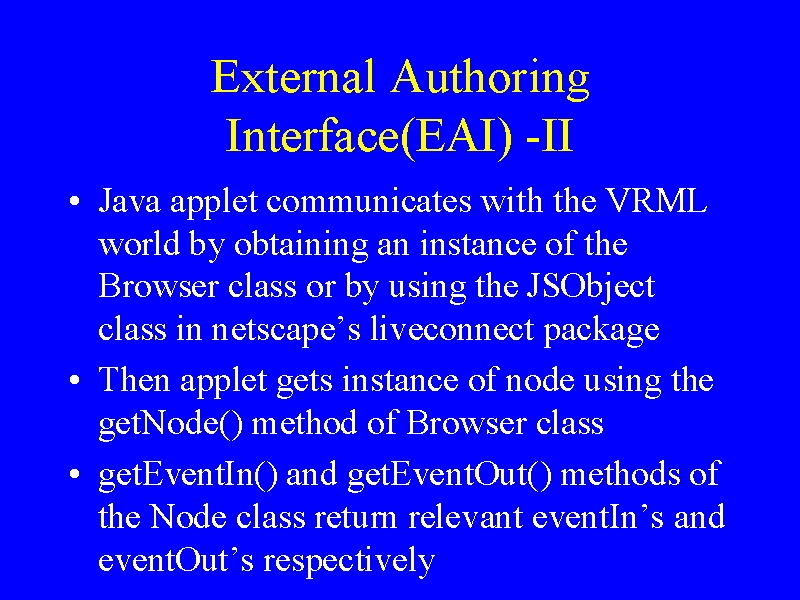 External Authoring Interface(EAI) -II

• Java applet communicates with the VRML world by obtaining an instance of the Browser class or by using the JSObject class in netscape’s liveconnect package

• Then applet gets instance of node using the getNode() method of Browser class

• getEventIn() and getEventOut() methods of the Node class return relevant eventIn’s and eventOut’s respectively